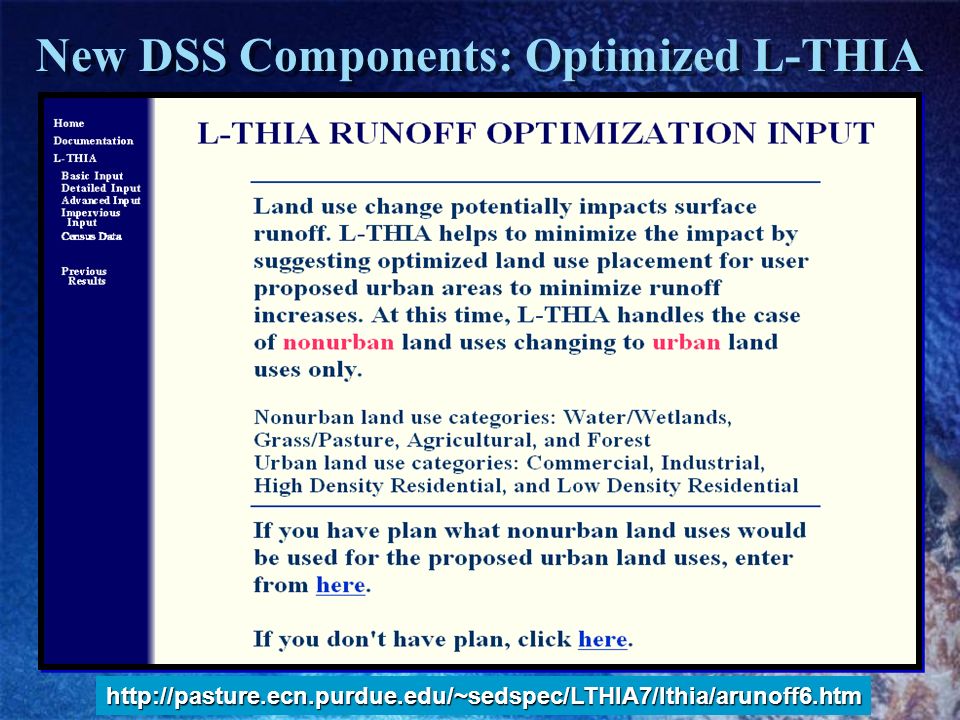 New DSS Components: Optimized L-THIA

Home
Documentation
L-THIA
Basic Input
Detailed Input
Advanced Input
Impervious Input
Census Data

Previous Results

L-THIA RUNOFF OPTIMIZATION INPUT

Land use change potentially impacts surface runoff. L-THIA helps to minimize the impact by suggesting optimized land use placement for user proposed urban areas to minimize runoff increases. At this time, L-THIA handles the case of nonurban land uses changing to urban land uses only.

Nonurban land use categories: Water/Wetlands, Grass/Pasture, Agricultural, and Forest
Urban land use categories: Commercial, Industrial, High Density Residential, and Low Density Residential

If you have plan what nonurban land uses would be used for the proposed urban land uses, enter from here.

If you don't have plan, click here.

http://pasture.ecn.purdue.edu/~sedspec/LTHIA7/lthia/arunoff6.htm